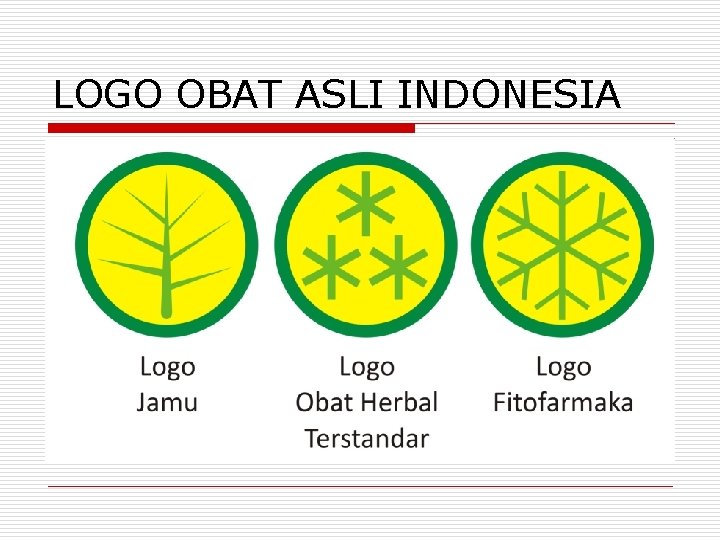 LOGO OBAT ASLI INDONESIA

Logo
Jamu

Logo
Obat Herbal
Terstandar

Logo
Fitofarmaka